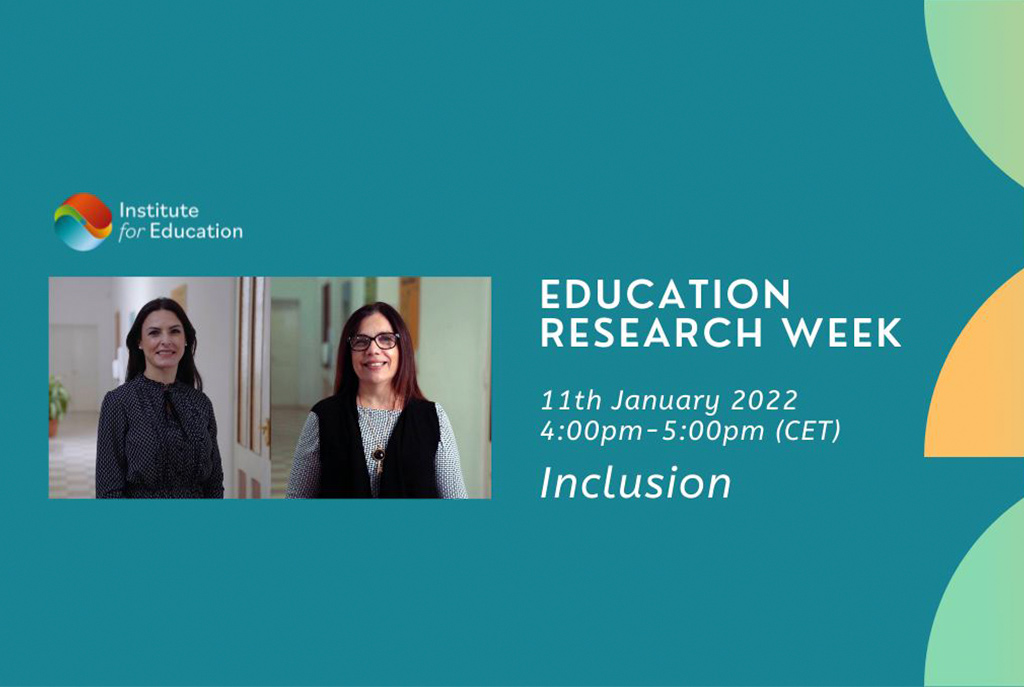 Institute
for Education

EDUCATION
RESEARCH WEEK

11th January 2022
4:00pm-5:00pm (CET)

Inclusion